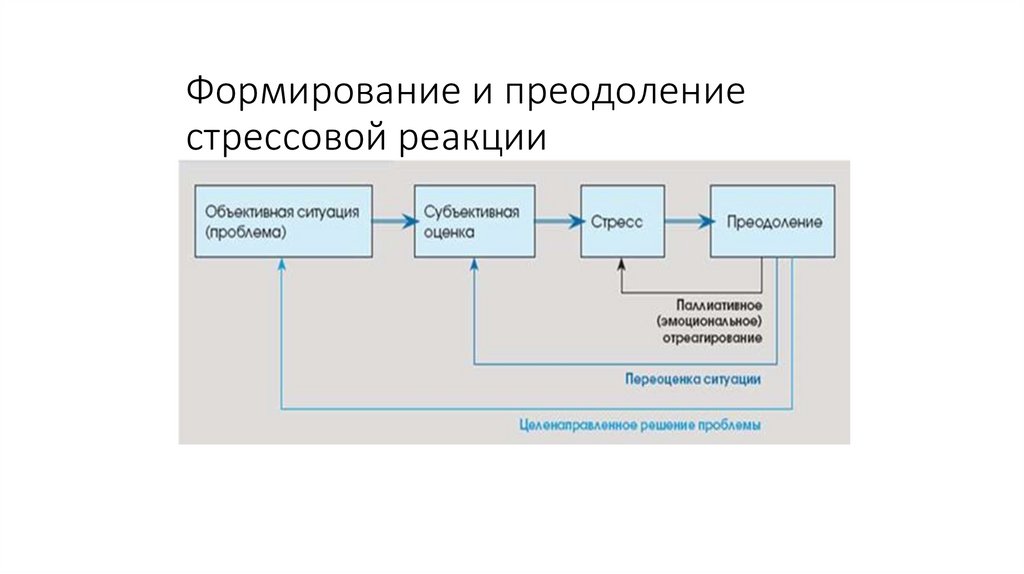 Формирование и преодоление стрессовой реакции

Объективная ситуация (проблема)

Субъективная оценка

Стресс

Преодоление

Паллиативное (эмоциональное) отреагирование

Переоценка ситуации

Целенаправленное решение проблемы